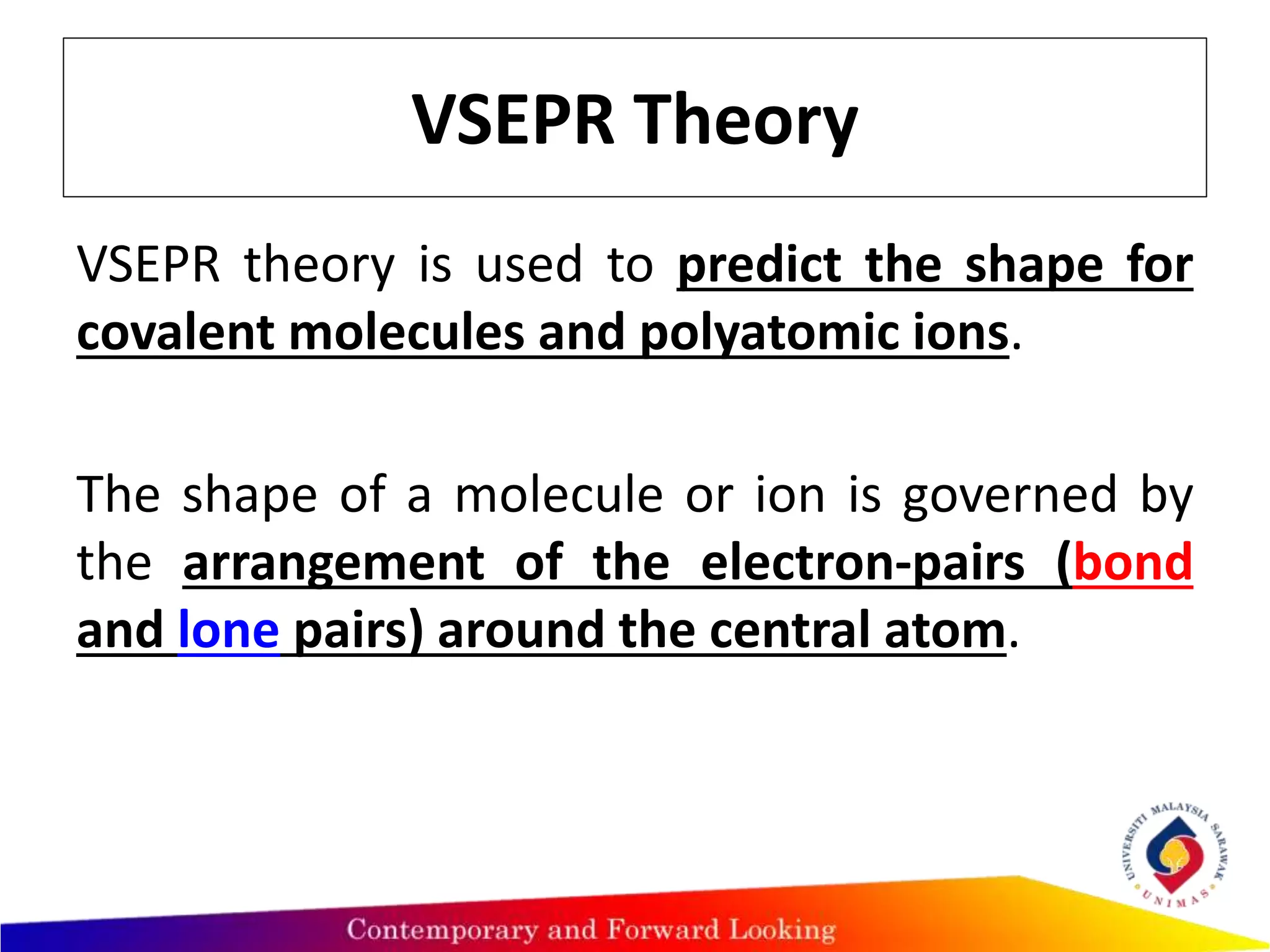 VSEPR Theory

VSEPR theory is used to predict the shape for covalent molecules and polyatomic ions.

The shape of a molecule or ion is governed by the arrangement of the electron-pairs (bond and lone pairs) around the central atom.

UNIVERSITI MALAYSIA SARAWAK
UNIMAS

Contemporary and Forward Looking